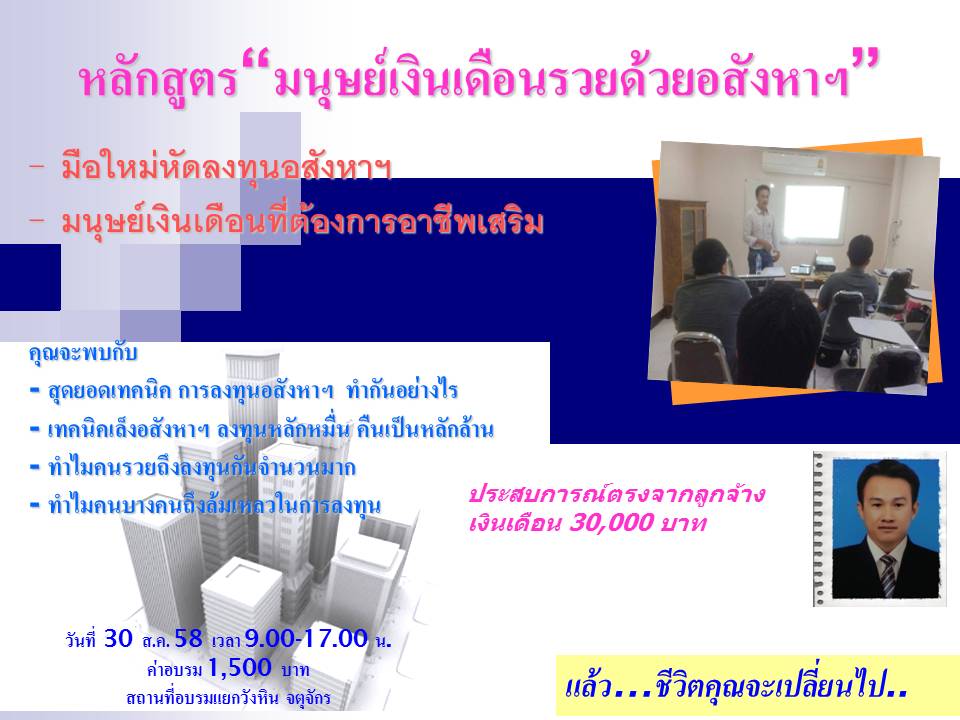 หลักสูตร“มนุษย์เงินเดือนรวยด้วยอสังหาฯ”

- มือใหม่หัดลงทุนอสังหาฯ
- มนุษย์เงินเดือนที่ต้องการอาชีพเสริม

คุณจะพบกับ
- สุดยอดเทคนิค การลงทุนอสังหาฯ ทำกันอย่างไร
- เทคนิคเล็งอสังหาฯ ลงทุนหลักหมื่น คืนเป็นหลักล้าน
- ทำไมคนรวยถึงลงทุนกันจำนวนมาก
- ทำไมคนบางคนถึงล้มเหลวในการลงทุน

ประสบการณ์ตรงจากลูกจ้าง เงินเดือน 30,000 บาท

วันที่ 30 ส.ค. 58 เวลา 9.00-17.00 น.
ค่าอบรม 1,500 บาท
สถานที่อบรมแยกวังหิน จตุจักร

แล้ว...ชีวิตคุณจะเปลี่ยนไป..